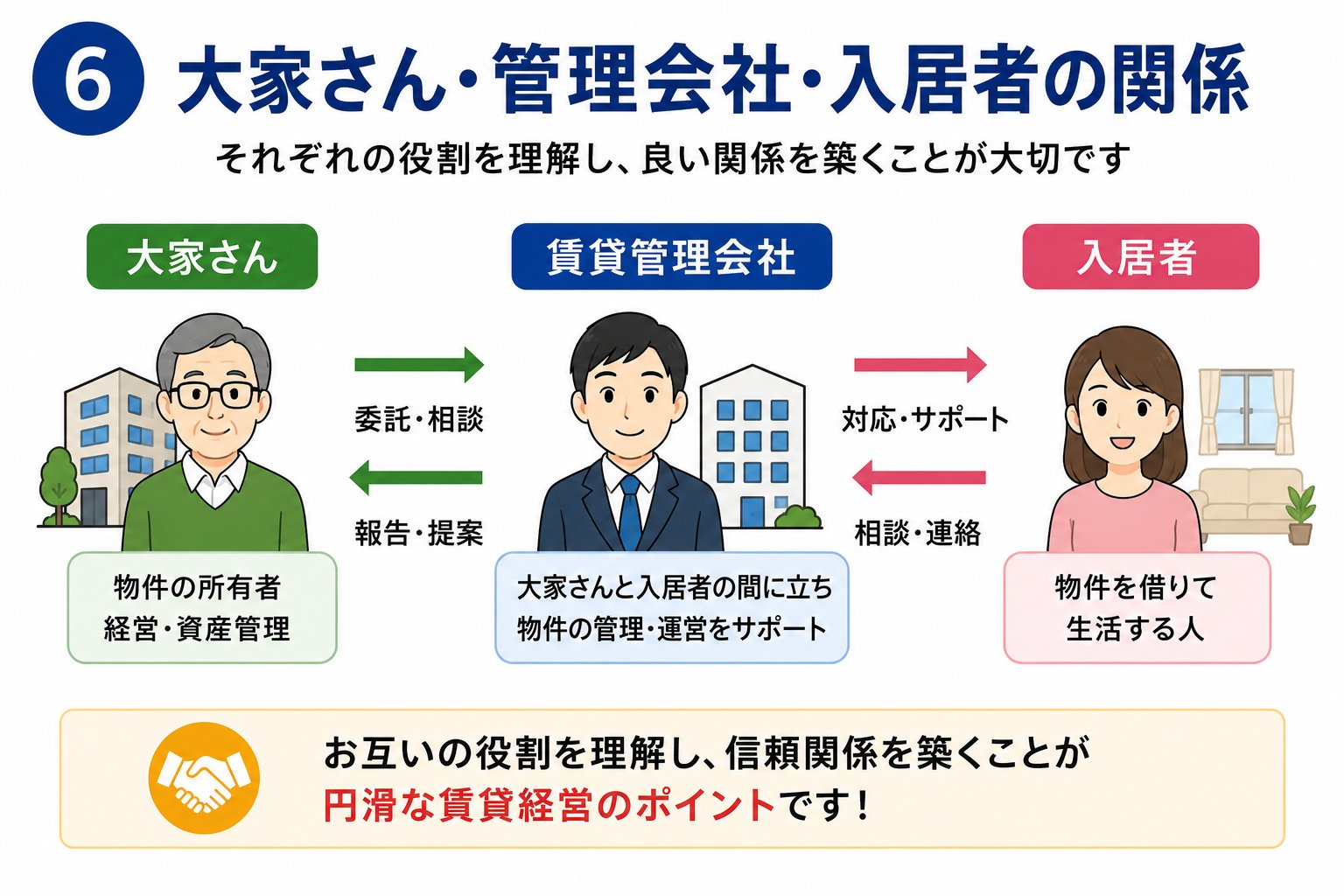 6 大家さん・管理会社・入居者の関係

それぞれの役割を理解し、良い関係を築くことが大切です

大家さん

賃貸管理会社

入居者

委託・相談

報告・提案

対応・サポート

相談・連絡

物件の所有者
経営・資産管理

大家さんと入居者の間に立ち
物件の管理・運営をサポート

物件を借りて
生活する人

お互いの役割を理解し、信頼関係を築くことが
円滑な賃貸経営のポイントです！